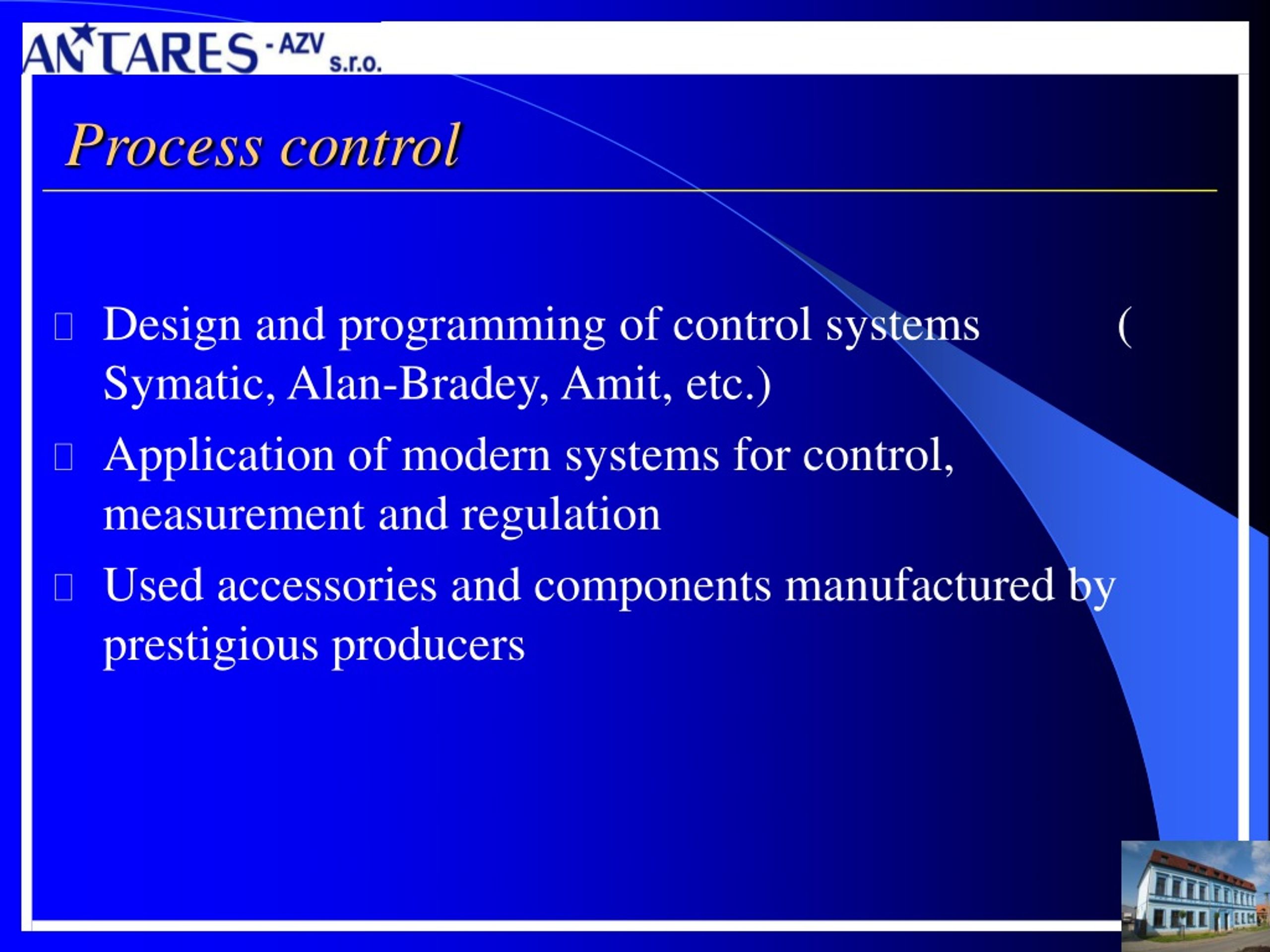 ANTARES - AZV s.r.o.

Process control

Design and programming of control systems ( Symatic, Alan-Bradey, Amit, etc.)

Application of modern systems for control, measurement and regulation

Used accessories and components manufactured by prestigious producers